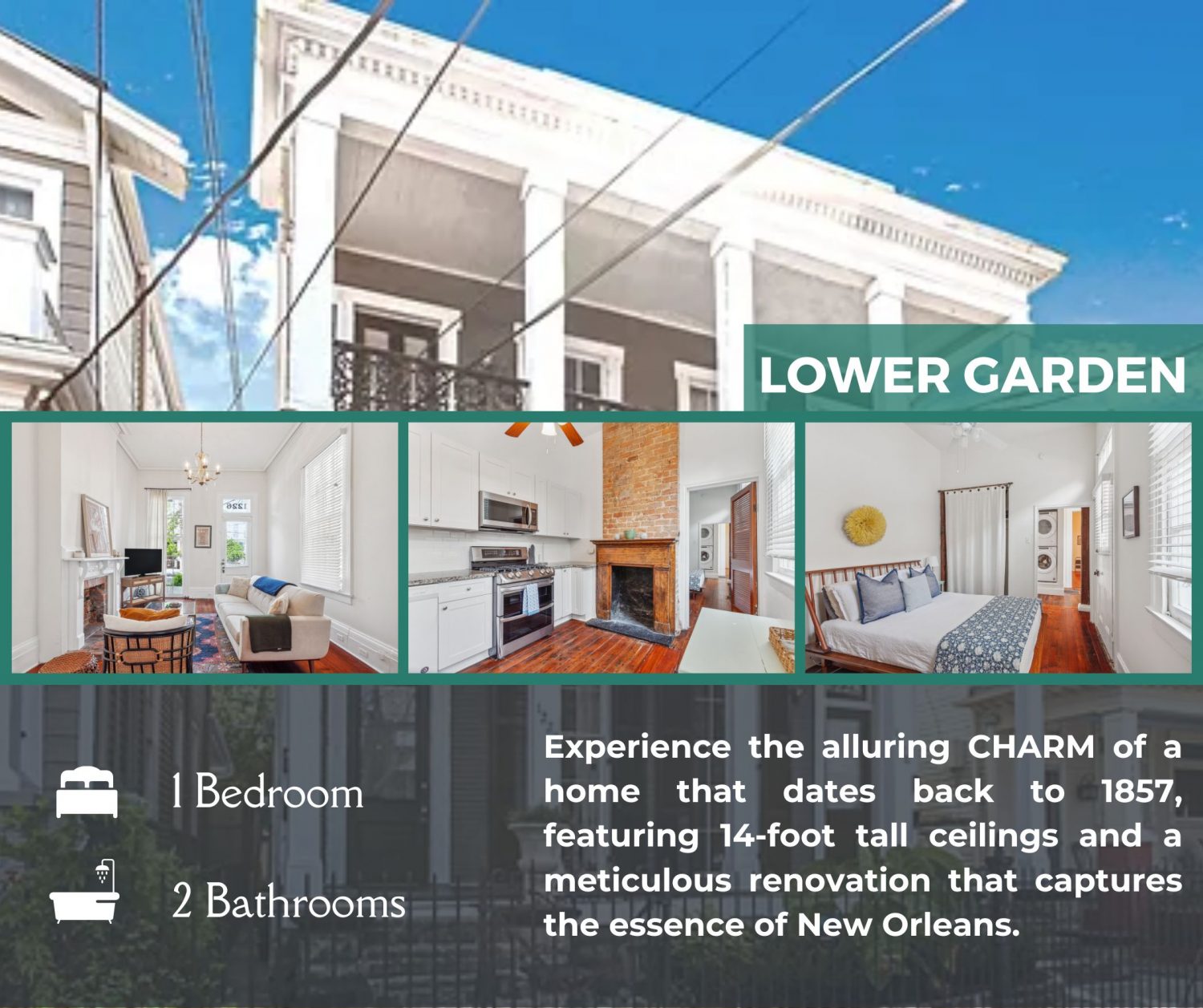 LOWER GARDEN

1 Bedroom

2 Bathrooms

Experience the alluring CHARM of a home that dates back to 1857, featuring 14-foot tall ceilings and a meticulous renovation that captures the essence of New Orleans.